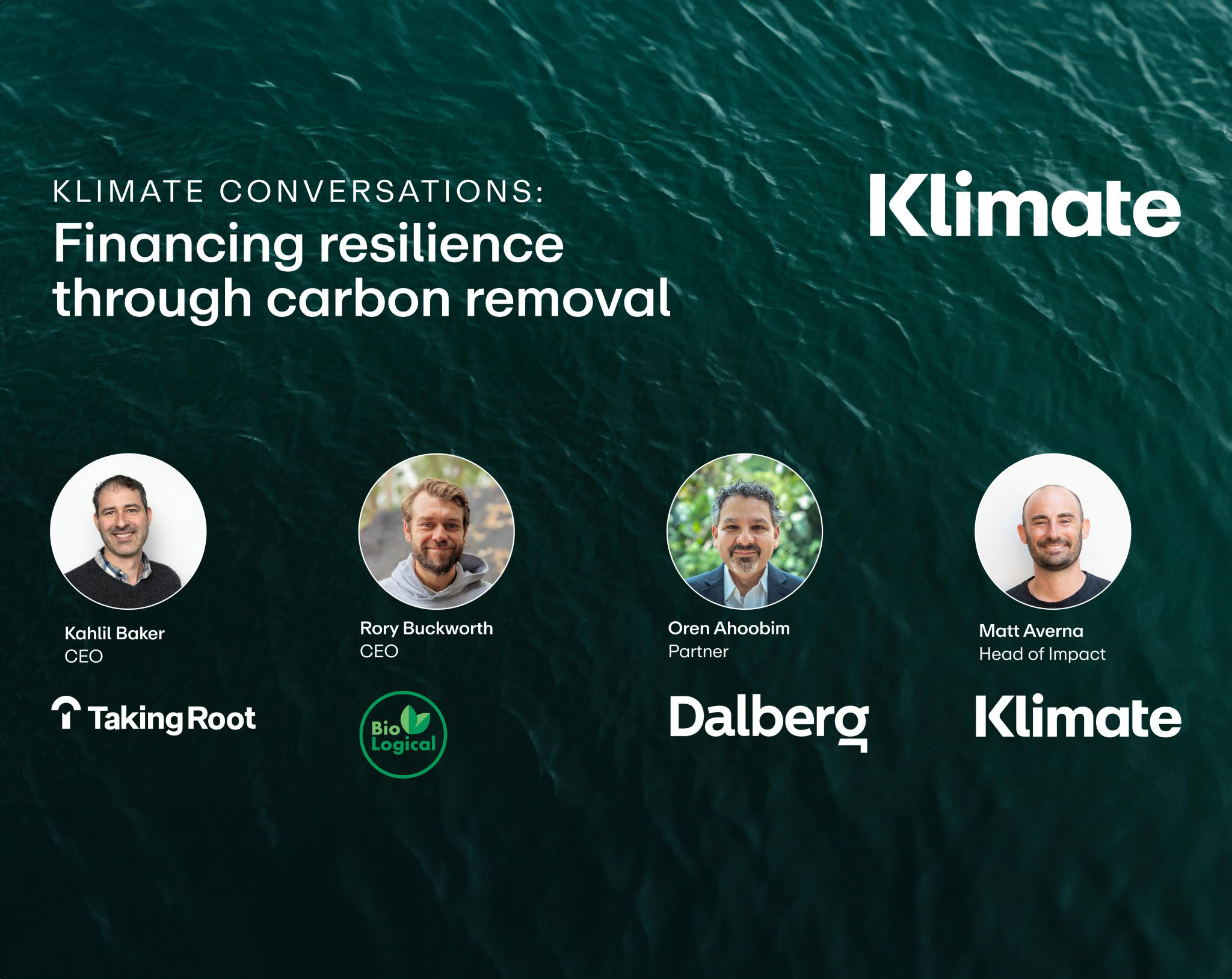 KLIMATE CONVERSATIONS:
Financing resilience through carbon removal

Klimate

Kahlil Baker
CEO

Taking Root

Rory Buckworth
CEO

Bio Logical

Oren Ahoobim
Partner

Dalberg

Matt Averna
Head of Impact

Klimate